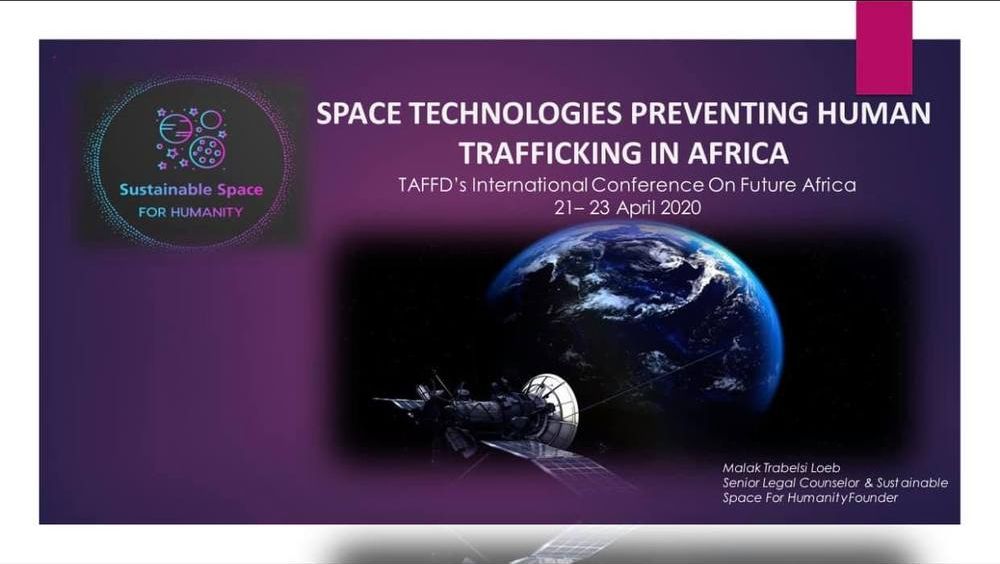 Sustainable Space
FOR HUMANITY

SPACE TECHNOLOGIES PREVENTING HUMAN TRAFFICKING IN AFRICA

TAFFD's International Conference On Future Africa
21– 23 April 2020

Malak Trabelsi Loeb
Senior Legal Counselor & Sustainable Space For Humanity Founder